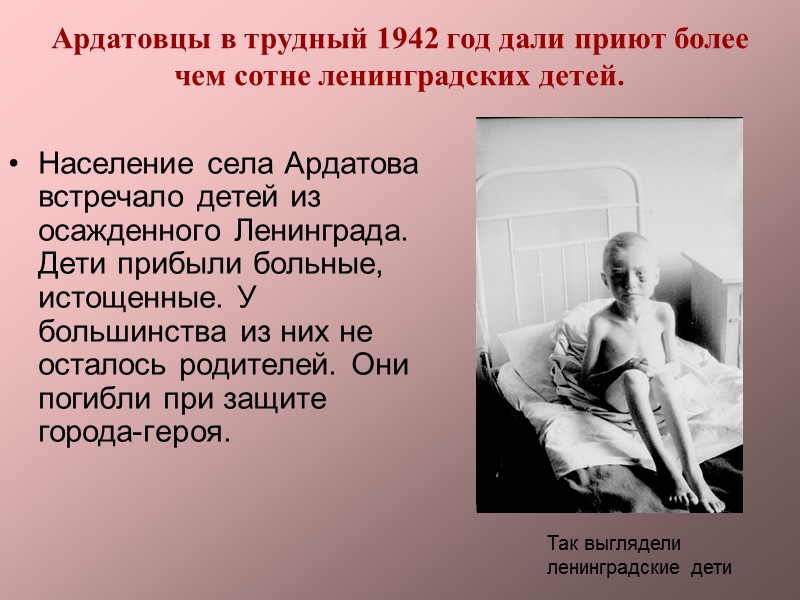 Ардатовцы в трудный 1942 год дали приют более чем сотне ленинградских детей.

• Население села Ардатова встречало детей из осажденного Ленинграда. Дети прибыли больные, истощенные. У большинства из них не осталось родителей. Они погибли при защите города-героя.

Так выглядели ленинградские дети